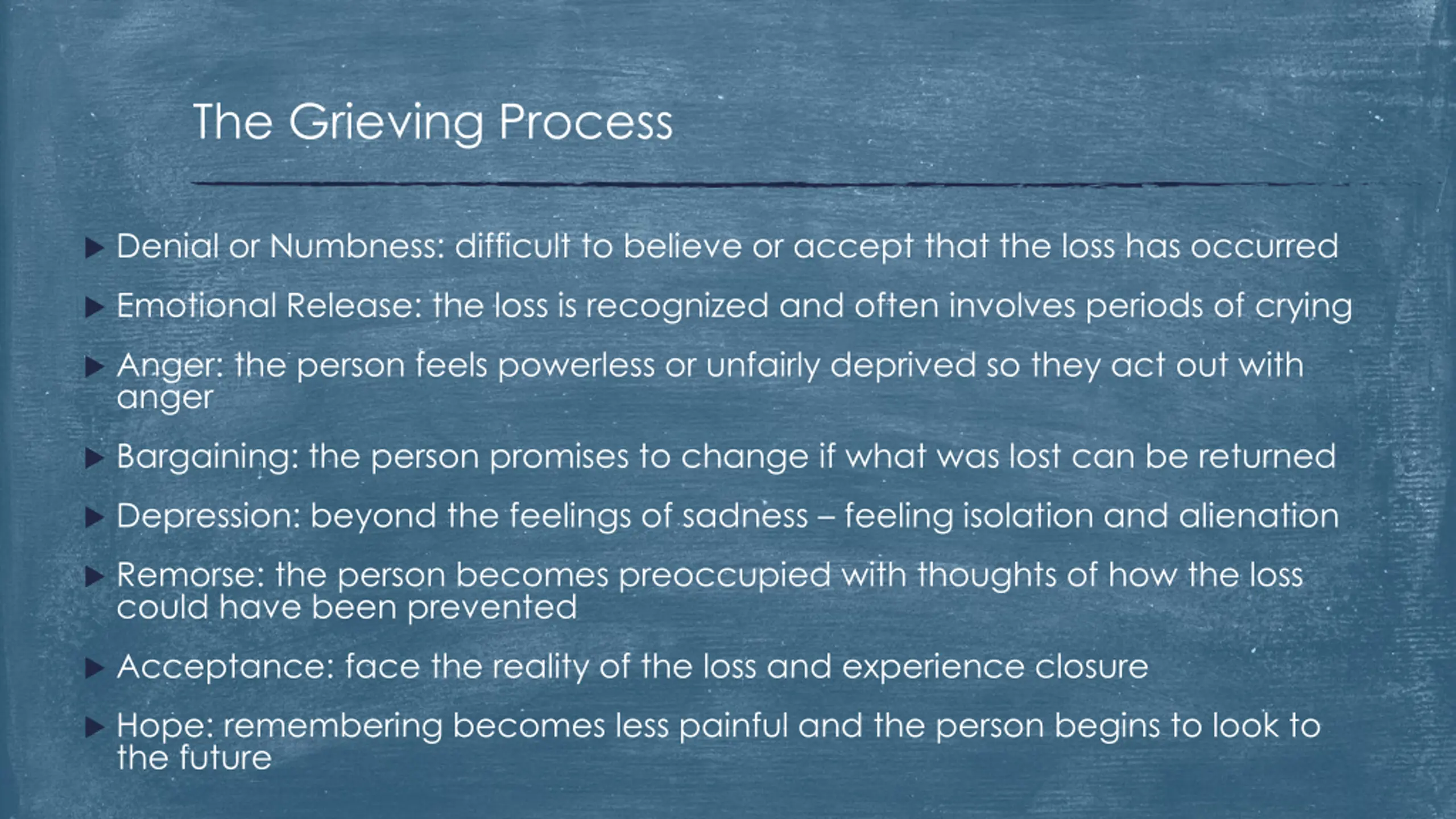 The Grieving Process

▶ Denial or Numbness: difficult to believe or accept that the loss has occurred

▶ Emotional Release: the loss is recognized and often involves periods of crying

▶ Anger: the person feels powerless or unfairly deprived so they act out with anger

▶ Bargaining: the person promises to change if what was lost can be returned

▶ Depression: beyond the feelings of sadness – feeling isolation and alienation

▶ Remorse: the person becomes preoccupied with thoughts of how the loss could have been prevented

▶ Acceptance: face the reality of the loss and experience closure

▶ Hope: remembering becomes less painful and the person begins to look to the future